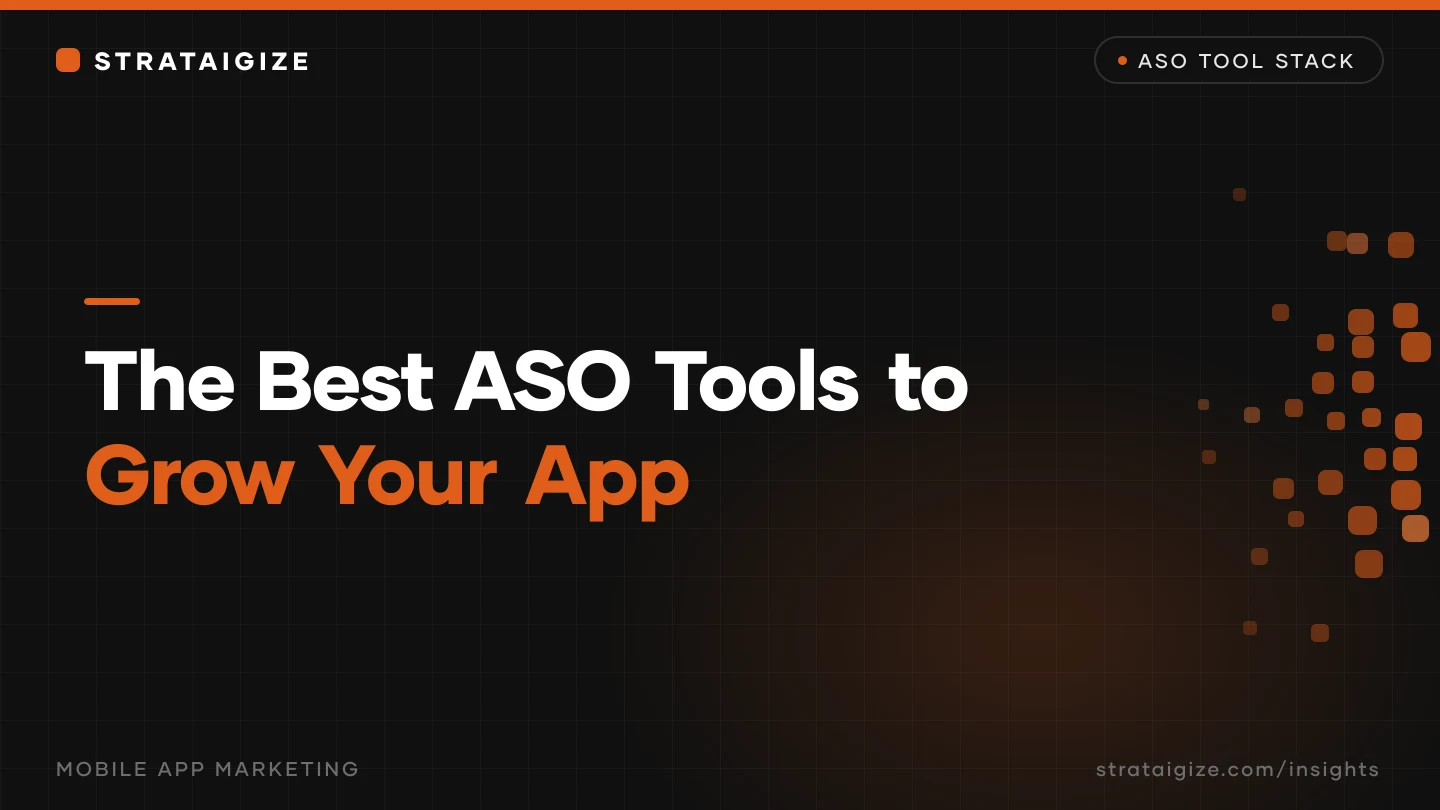 STRATAIGIZE

ASO TOOL STACK

The Best ASO Tools to Grow Your App

MOBILE APP MARKETING

strataigize.com/insights